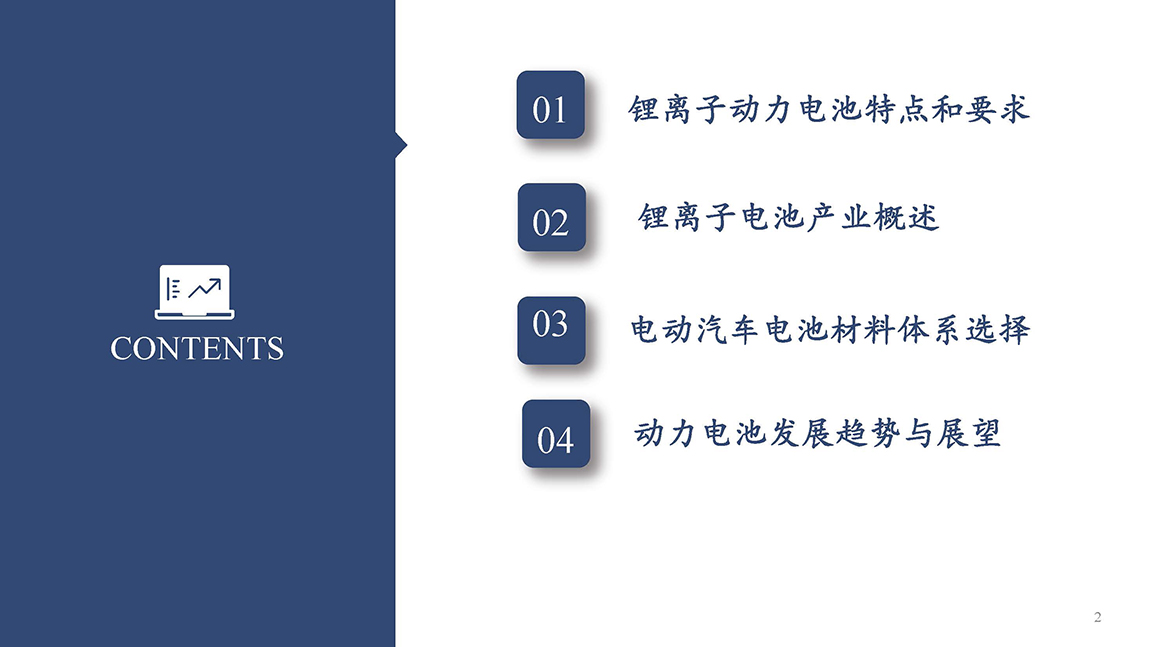 CONTENTS

01 锂离子动力电池特点和要求

02 锂离子电池产业概述

03 电动汽车电池材料体系选择

04 动力电池发展趋势与展望

2